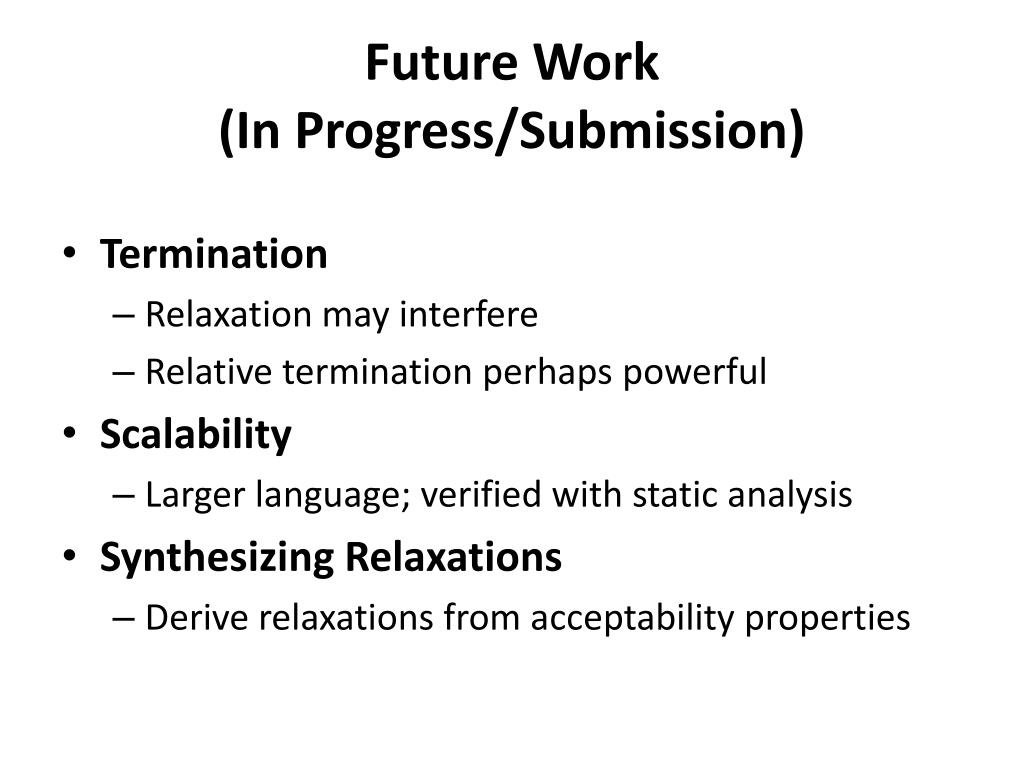 Future Work
(In Progress/Submission)

• Termination
– Relaxation may interfere
– Relative termination perhaps powerful
• Scalability
– Larger language; verified with static analysis
• Synthesizing Relaxations
– Derive relaxations from acceptability properties